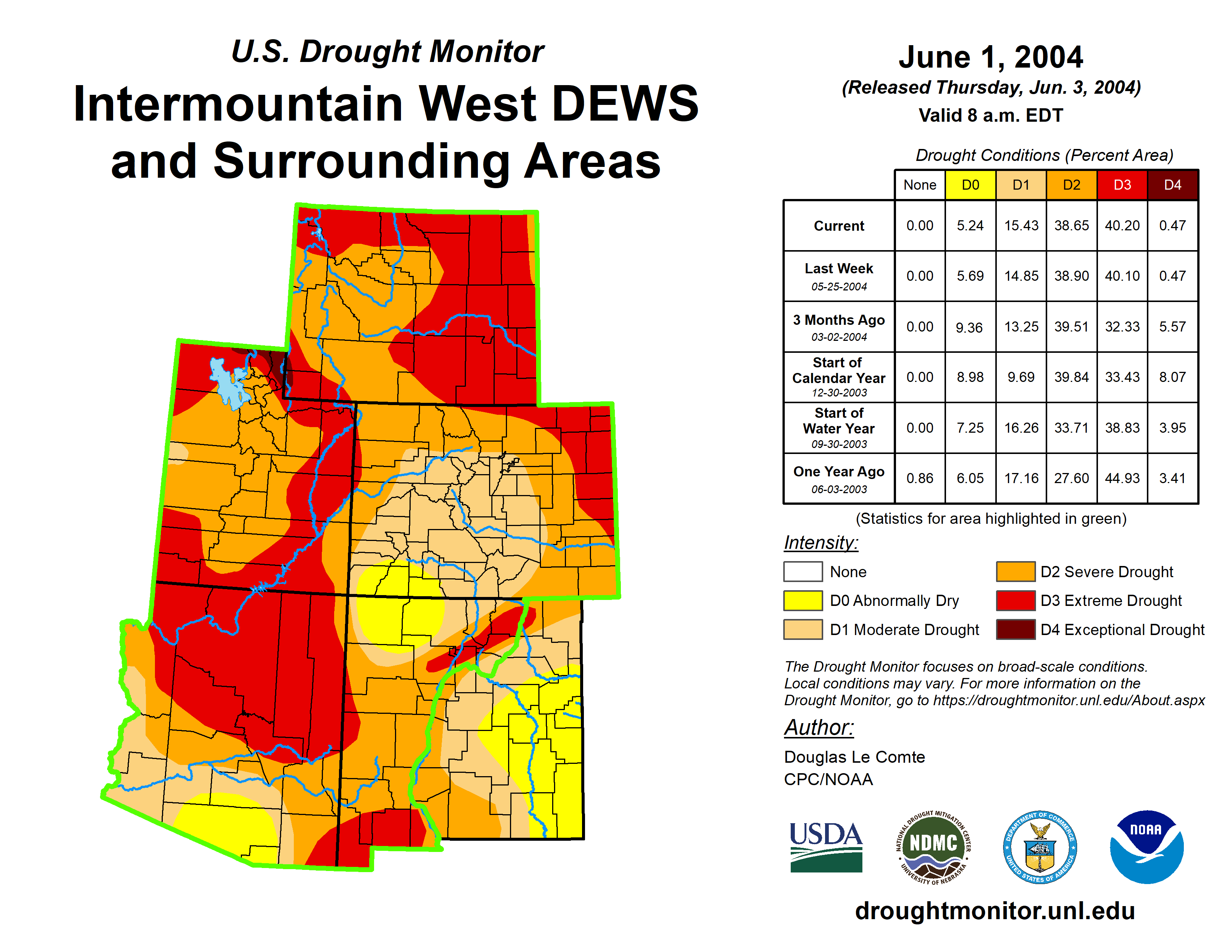 U.S. Drought Monitor
Intermountain West DEWS and Surrounding Areas

June 1, 2004
(Released Thursday, Jun. 3, 2004)
Valid 8 a.m. EDT

Drought Conditions (Percent Area)

| | None | D0 | D1 | D2 | D3 | D4 |
|---|---|---|---|---|---|---|
| Current | 0.00 | 5.24 | 15.43 | 38.65 | 40.20 | 0.47 |
| Last Week 05-25-2004 | 0.00 | 5.69 | 14.85 | 38.90 | 40.10 | 0.47 |
| 3 Months Ago 03-02-2004 | 0.00 | 9.36 | 13.25 | 39.51 | 32.33 | 5.57 |
| Start of Calendar Year 12-30-2003 | 0.00 | 8.98 | 9.69 | 39.84 | 33.43 | 8.07 |
| Start of Water Year 09-30-2003 | 0.00 | 7.25 | 16.26 | 33.71 | 38.83 | 3.95 |
| One Year Ago 06-03-2003 | 0.86 | 6.05 | 17.16 | 27.60 | 44.93 | 3.41 |

(Statistics for area highlighted in green)

Intensity:
None
D0 Abnormally Dry
D1 Moderate Drought
D2 Severe Drought
D3 Extreme Drought
D4 Exceptional Drought

The Drought Monitor focuses on broad-scale conditions. Local conditions may vary. For more information on the Drought Monitor, go to https://droughtmonitor.unl.edu/About.aspx

Author:
Douglas Le Comte
CPC/NOAA

USDA
NATIONAL DROUGHT MITIGATION CENTER NDMC UNIVERSITY OF NEBRASKA
DEPARTMENT OF COMMERCE UNITED STATES OF AMERICA
NOAA

droughtmonitor.unl.edu